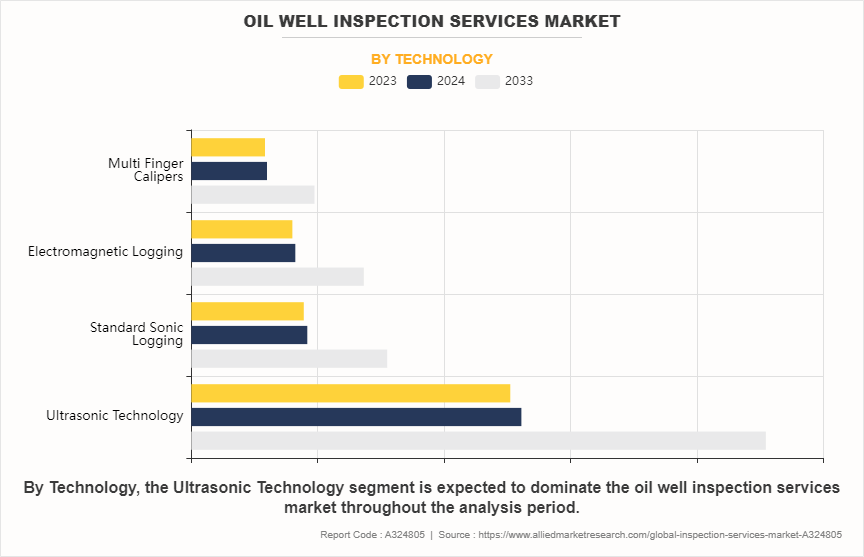 OIL WELL INSPECTION SERVICES MARKET

BY TECHNOLOGY

2023 2024 2033

Multi Finger Calipers

Electromagnetic Logging

Standard Sonic Logging

Ultrasonic Technology

By Technology, the Ultrasonic Technology segment is expected to dominate the oil well inspection services market throughout the analysis period.

Report Code : A324805 | Source : https://www.alliedmarketresearch.com/global-inspection-services-market-A324805